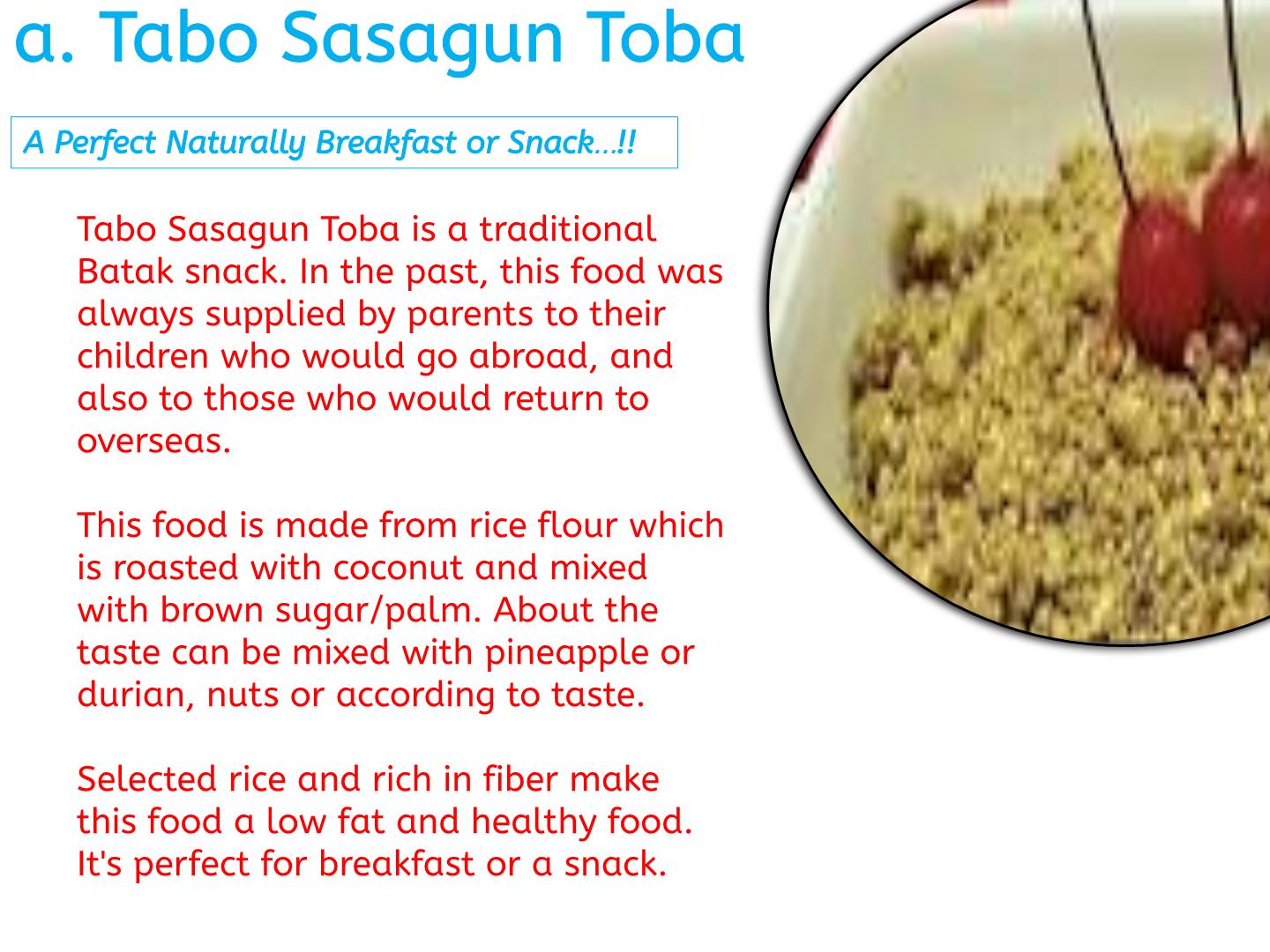 a. Tabo Sasagun Toba

A Perfect Naturally Breakfast or Snack…!!

Tabo Sasagun Toba is a traditional Batak snack. In the past, this food was always supplied by parents to their children who would go abroad, and also to those who would return to overseas.

This food is made from rice flour which is roasted with coconut and mixed with brown sugar/palm. About the taste can be mixed with pineapple or durian, nuts or according to taste.

Selected rice and rich in fiber make this food a low fat and healthy food. It's perfect for breakfast or a snack.